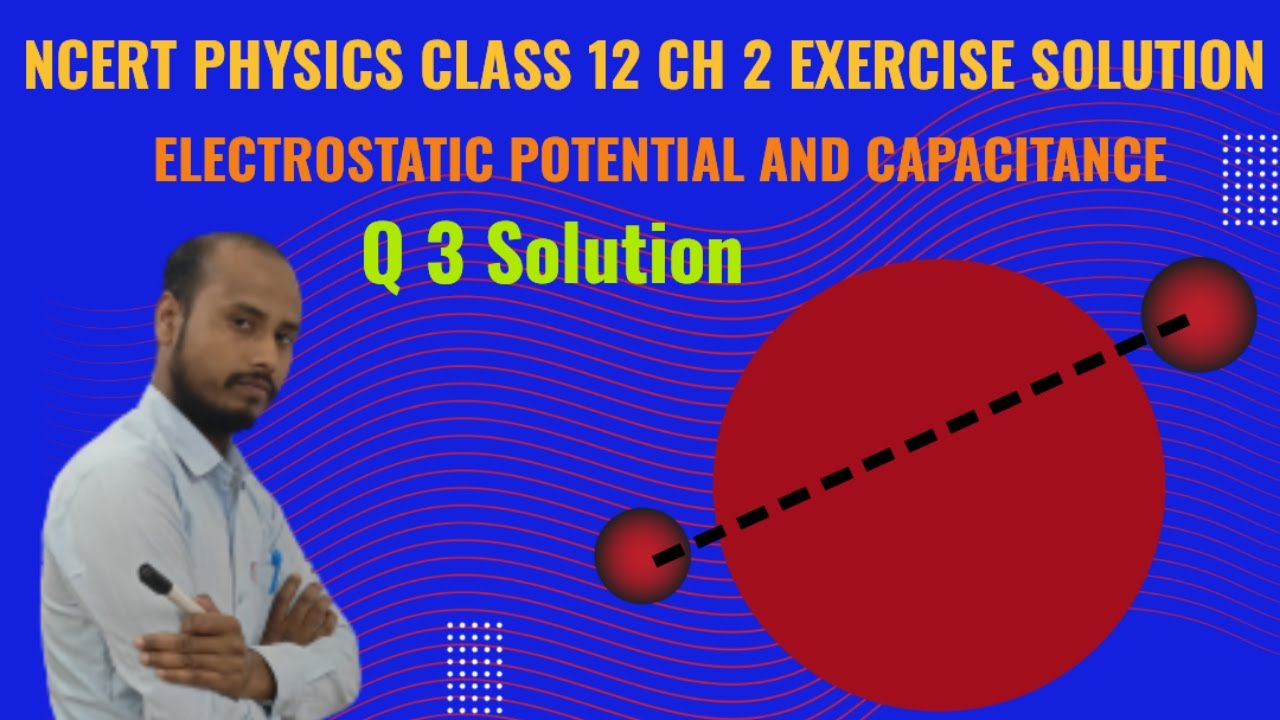 NCERT PHYSICS CLASS 12 CH 2 EXERCISE SOLUTION

ELECTROSTATIC POTENTIAL AND CAPACITANCE

Q 3 Solution